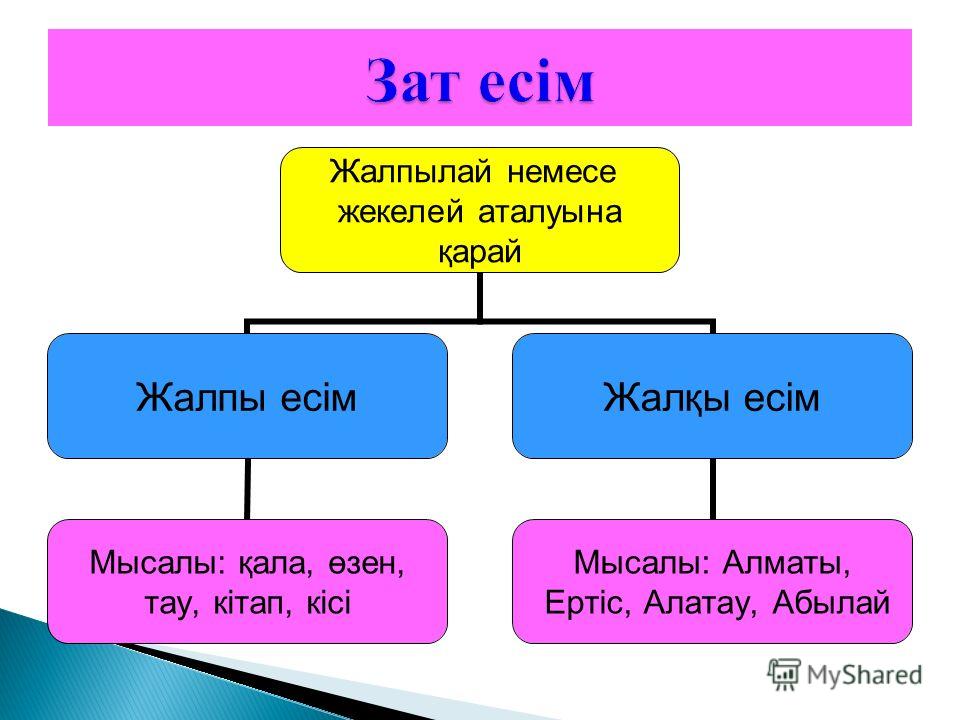 Зат есім

Жалпылай немесе жекелей аталуына қарай

Жалпы есім

Жалқы есім

Мысалы: қала, өзен, тау, кітап, кісі

Мысалы: Алматы, Ертіс, Алатау, Абылай

MyShared